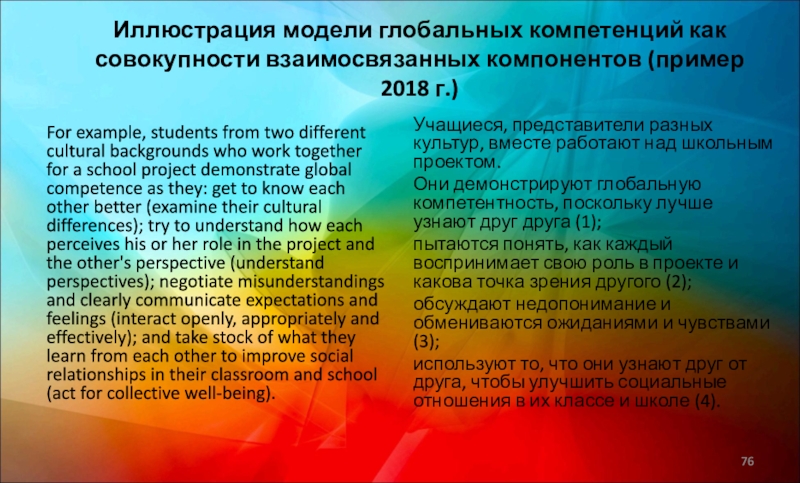 Иллюстрация модели глобальных компетенций как совокупности взаимосвязанных компонентов (пример 2018 г.)

For example, students from two different cultural backgrounds who work together for a school project demonstrate global competence as they: get to know each other better (examine their cultural differences); try to understand how each perceives his or her role in the project and the other's perspective (understand perspectives); negotiate misunderstandings and clearly communicate expectations and feelings (interact openly, appropriately and effectively); and take stock of what they learn from each other to improve social relationships in their classroom and school (act for collective well-being).

Учащиеся, представители разных культур, вместе работают над школьным проектом.

Они демонстрируют глобальную компетентность, поскольку лучше узнают друг друга (1);

пытаются понять, как каждый воспринимает свою роль в проекте и какова точка зрения другого (2);

обсуждают недопонимание и обмениваются ожиданиями и чувствами (3);

используют то, что они узнают друг от друга, чтобы улучшить социальные отношения в их классе и школе (4).

76